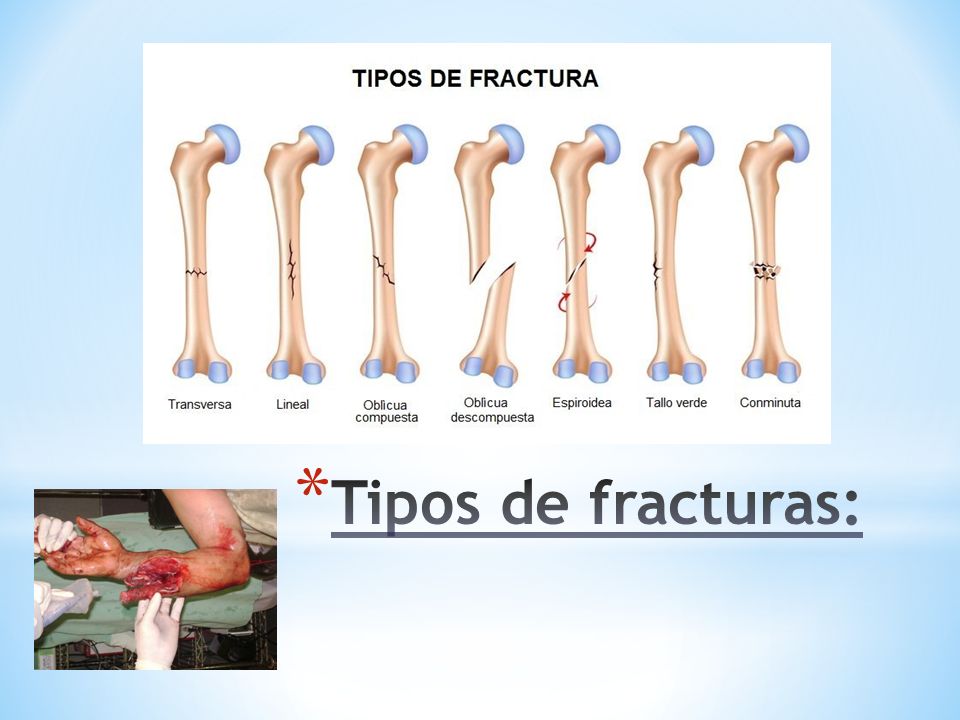 TIPOS DE FRACTURA

Transversa

Lineal

Oblicua compuesta

Oblicua descompuesta

Espiroidea

Tallo verde

Conminuta

*Tipos de fracturas: